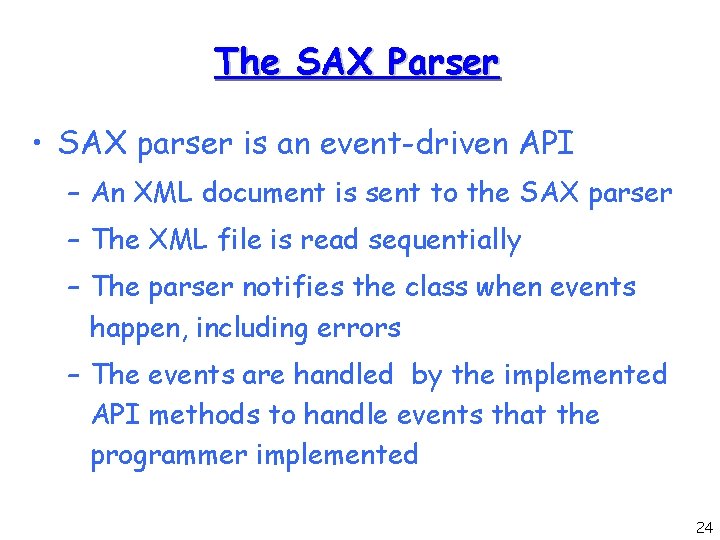 The SAX Parser

• SAX parser is an event-driven API
– An XML document is sent to the SAX parser
– The XML file is read sequentially
– The parser notifies the class when events happen, including errors
– The events are handled by the implemented API methods to handle events that the programmer implemented

24